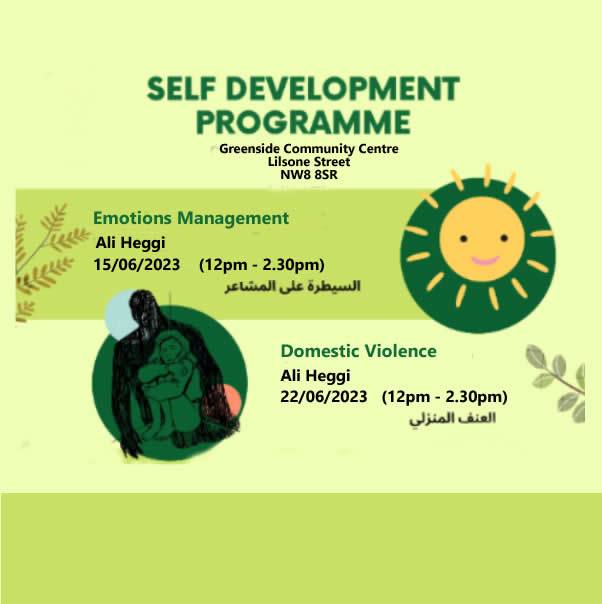 SELF DEVELOPMENT PROGRAMME

Greenside Community Centre
Lilsone Street
NW8 8SR

Emotions Management
Ali Heggi
15/06/2023 (12pm - 2.30pm)
السيطرة على المشاعر

Domestic Violence
Ali Heggi
22/06/2023 (12pm - 2.30pm)
العنف المنزلي